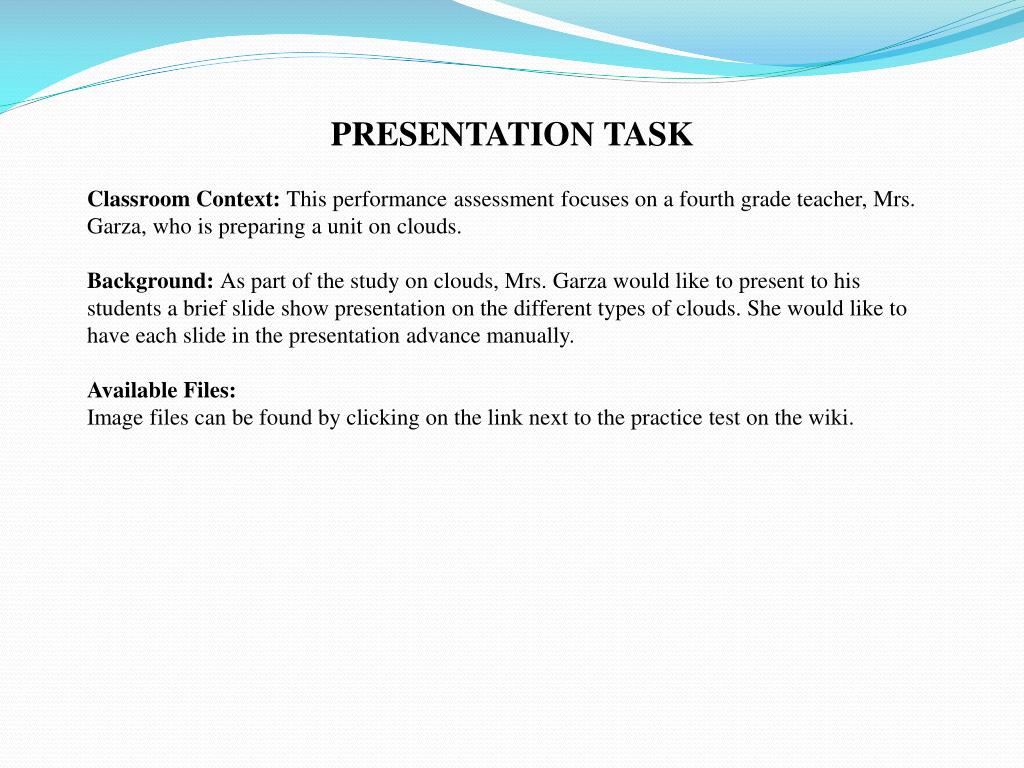 PRESENTATION TASK

Classroom Context: This performance assessment focuses on a fourth grade teacher, Mrs. Garza, who is preparing a unit on clouds.

Background: As part of the study on clouds, Mrs. Garza would like to present to his students a brief slide show presentation on the different types of clouds. She would like to have each slide in the presentation advance manually.

Available Files:
Image files can be found by clicking on the link next to the practice test on the wiki.